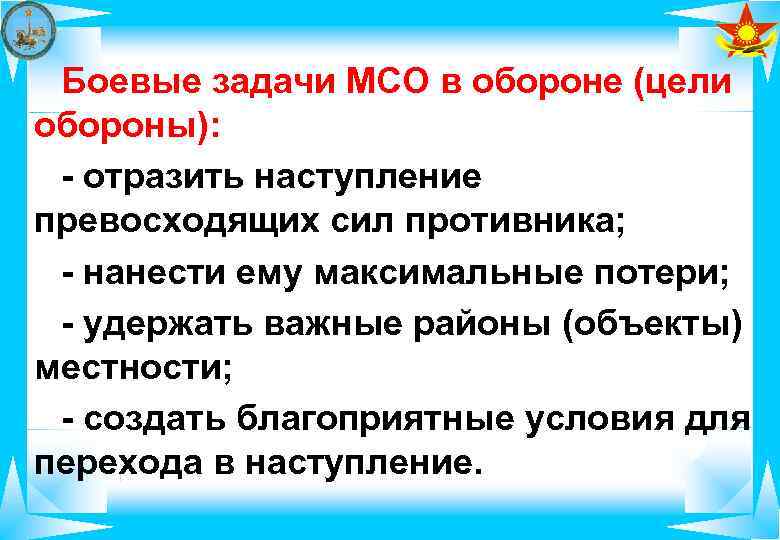 Боевые задачи МСО в обороне (цели обороны):

- отразить наступление превосходящих сил противника;

- нанести ему максимальные потери;

- удержать важные районы (объекты) местности;

- создать благоприятные условия для перехода в наступление.